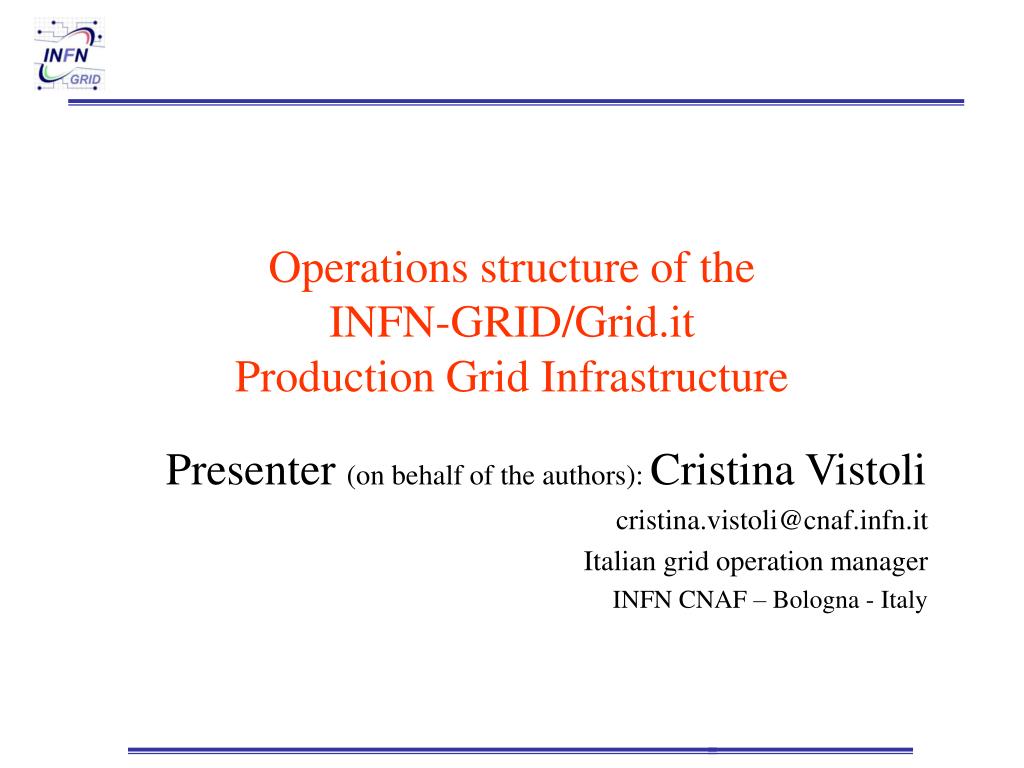 INFN GRID

Operations structure of the INFN-GRID/Grid.it Production Grid Infrastructure

Presenter (on behalf of the authors): Cristina Vistoli

cristina.vistoli@cnaf.infn.it

Italian grid operation manager

INFN CNAF – Bologna - Italy